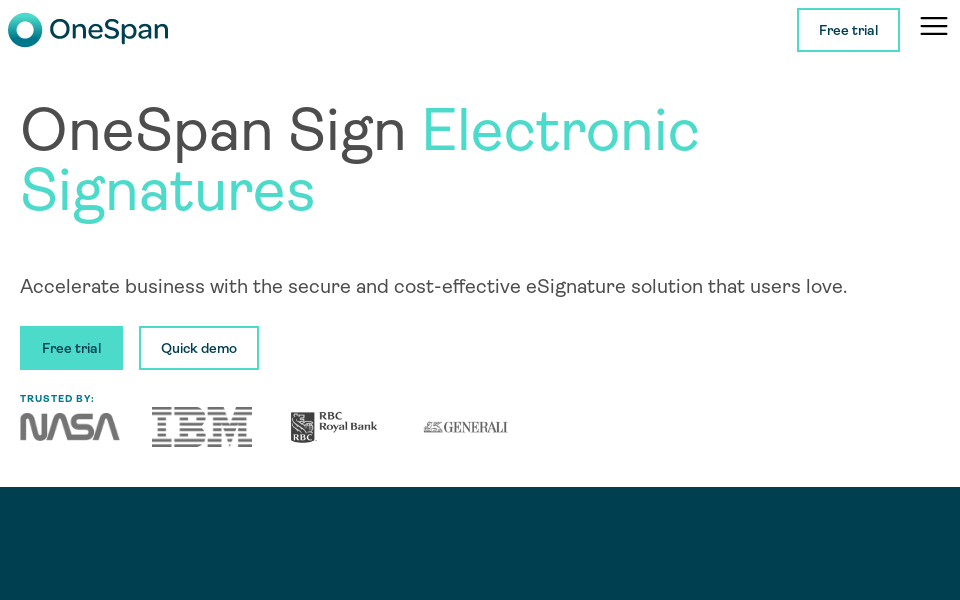 OneSpan

Free trial

OneSpan Sign Electronic Signatures

Accelerate business with the secure and cost-effective eSignature solution that users love.

Free trial

Quick demo

TRUSTED BY:

NASA

IBM

RBC

RBC Royal Bank

GENERALI